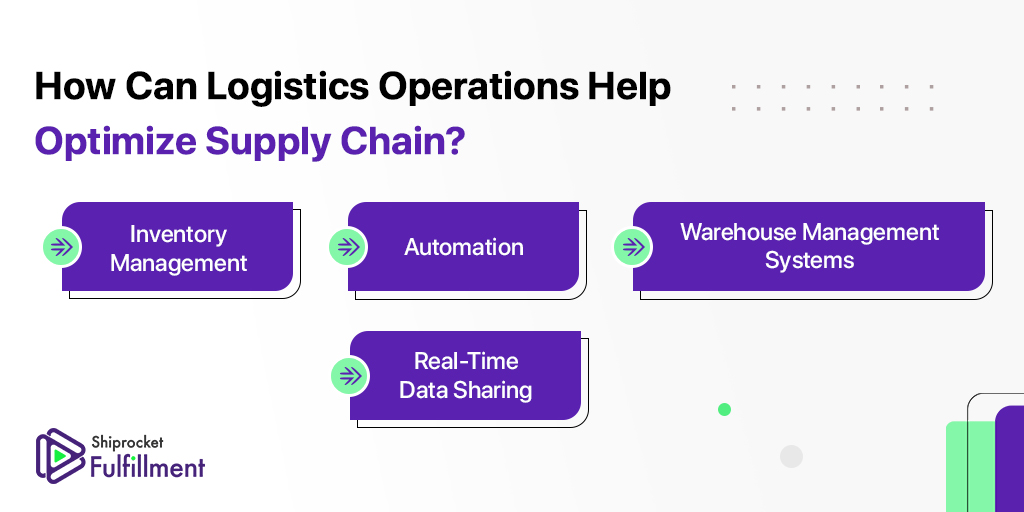 How Can Logistics Operations Help Optimize Supply Chain?

Inventory Management

Automation

Warehouse Management Systems

Real-Time Data Sharing

Shiprocket Fulfillment